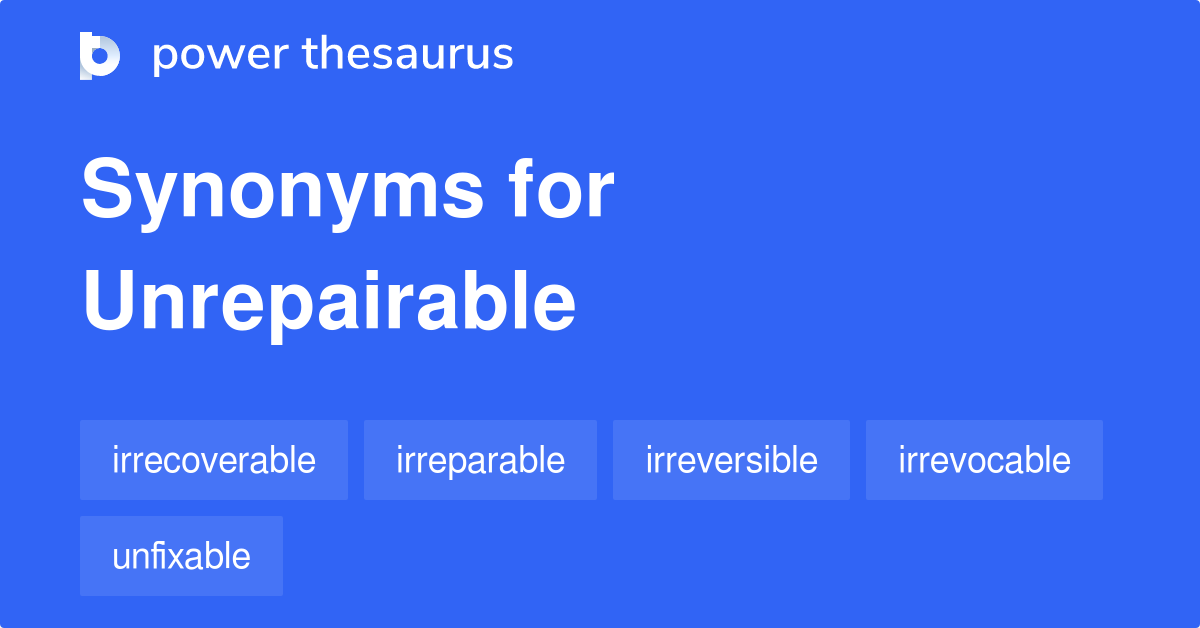 power thesaurus

Synonyms for Unrepairable

irrecoverable
irreparable
irreversible
irrevocable
unfixable